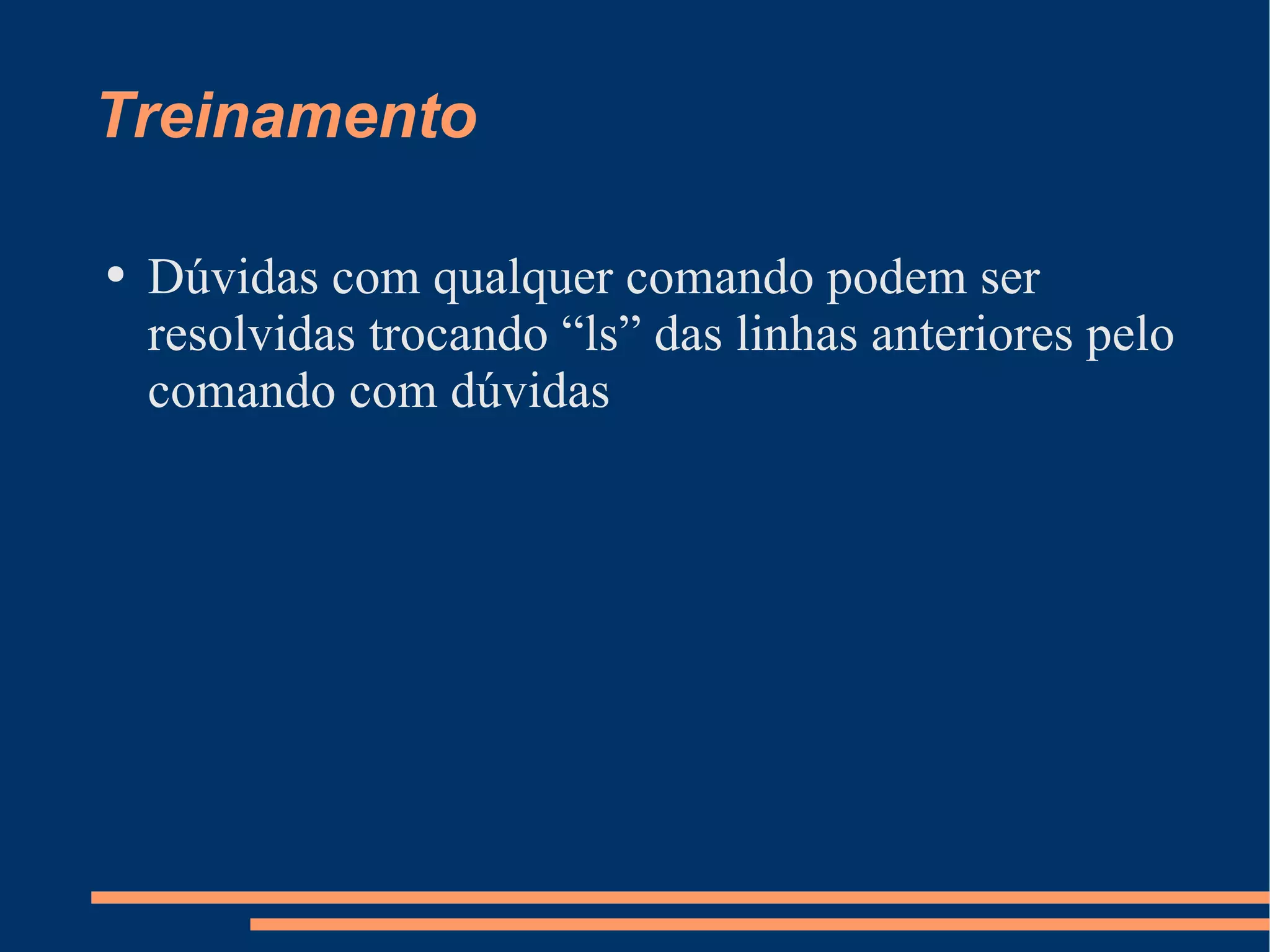 Treinamento

• Dúvidas com qualquer comando podem ser resolvidas trocando “ls” das linhas anteriores pelo comando com dúvidas